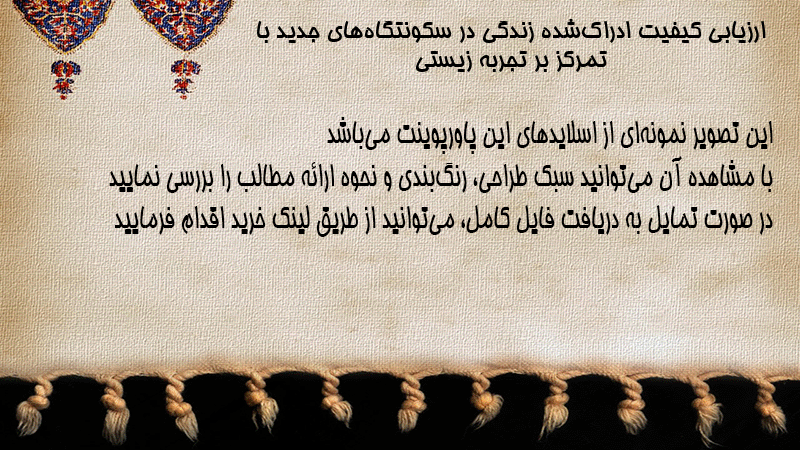 ارزیابی کیفیت ادراک‌شده زندگی در سکونتگاه‌های جدید با تمرکز بر تجربه زیستی

این تصویر نمونه‌ای از اسلایدهای این پاورپوینت می‌باشد
با مشاهده آن می‌توانید سبک طراحی، رنگ‌بندی و نحوه ارائه مطالب را بررسی نمایید
در صورت تمایل به دریافت فایل کامل، می‌توانید از طریق لینک خرید اقدام فرمایید